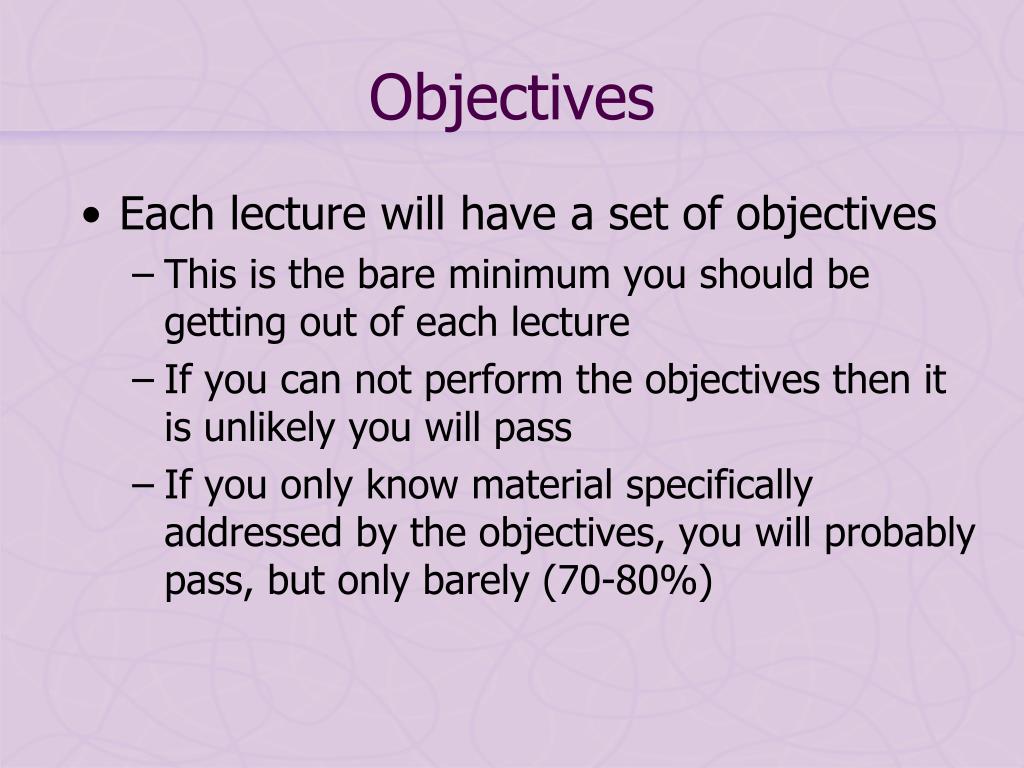 Objectives

• Each lecture will have a set of objectives
– This is the bare minimum you should be getting out of each lecture
– If you can not perform the objectives then it is unlikely you will pass
– If you only know material specifically addressed by the objectives, you will probably pass, but only barely (70-80%)